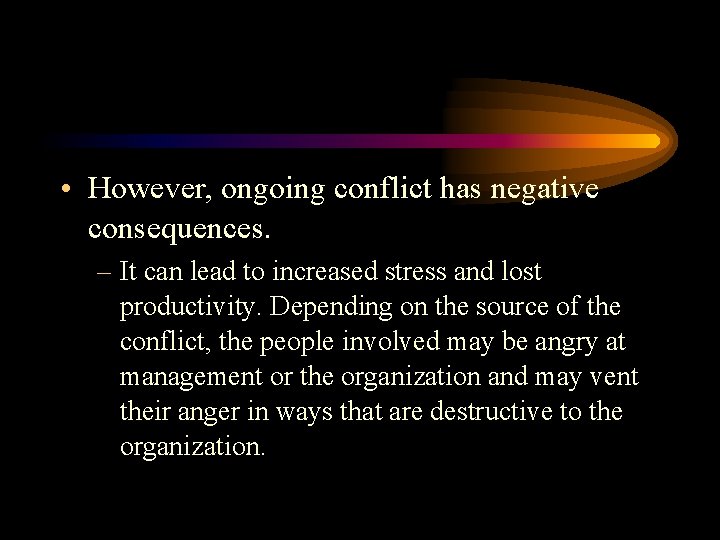 • However, ongoing conflict has negative consequences.

– It can lead to increased stress and lost productivity. Depending on the source of the conflict, the people involved may be angry at management or the organization and may vent their anger in ways that are destructive to the organization.